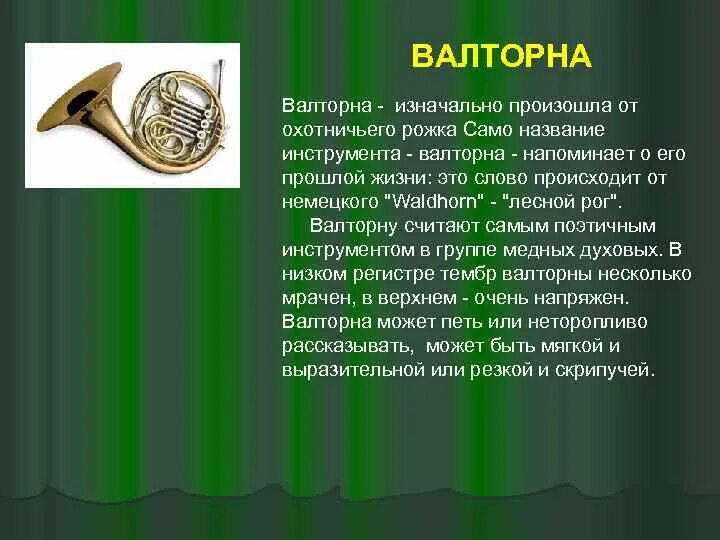 ВАЛТОРНА

Валторна - изначально произошла от охотничьего рожка Само название инструмента - валторна - напоминает о его прошлой жизни: это слово происходит от немецкого "Waldhorn" - "лесной рог".

Валторну считают самым поэтичным инструментом в группе медных духовых. В низком регистре тембр валторны несколько мрачен, в верхнем - очень напряжен. Валторна может петь или неторопливо рассказывать, может быть мягкой и выразительной или резкой и скрипучей.